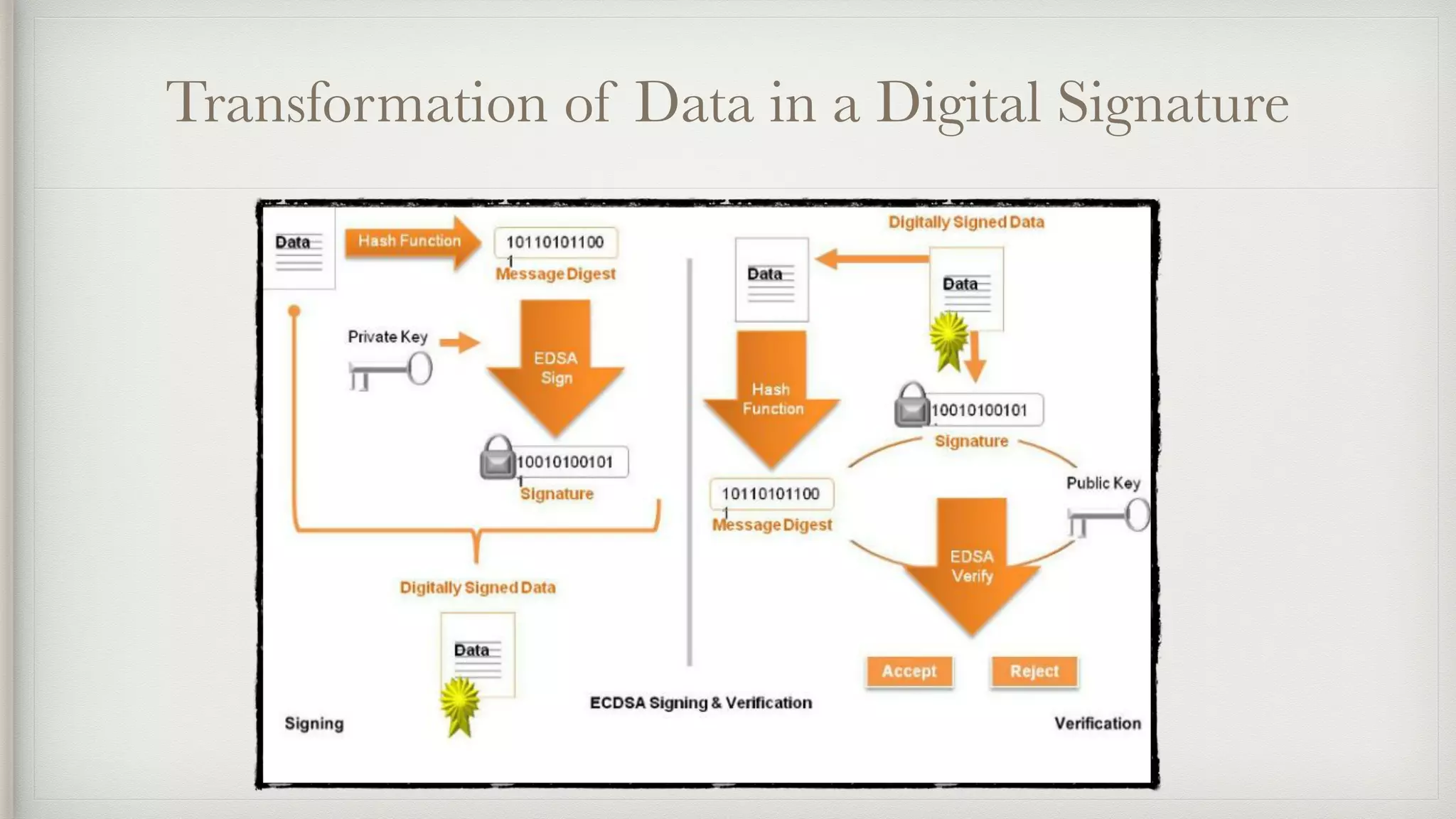 Transformation of Data in a Digital Signature

Data

Hash Function

10110101100
1
Message Digest

Private Key

EDSA Sign

10010100101
1
Signature

Digitally Signed Data

Data

Signing

ECDSA Signing & Verification

Digitally Signed Data

Data

Data

Hash Function

10010100101

Signature

10110101100
1
Message Digest

Public Key

EDSA Verify

Accept

Reject

Verification